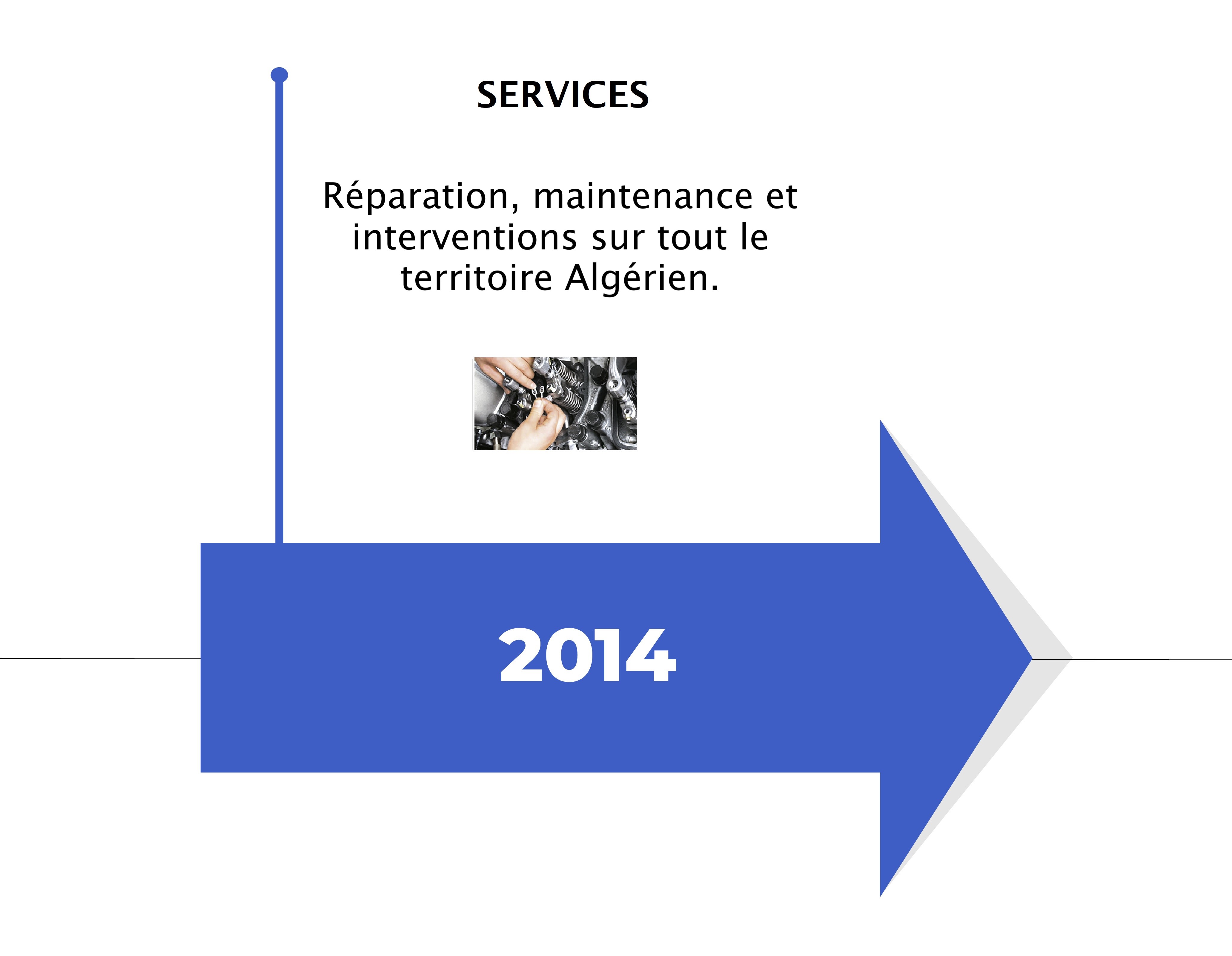 SERVICES

Réparation, maintenance et interventions sur tout le territoire Algérien.

2014